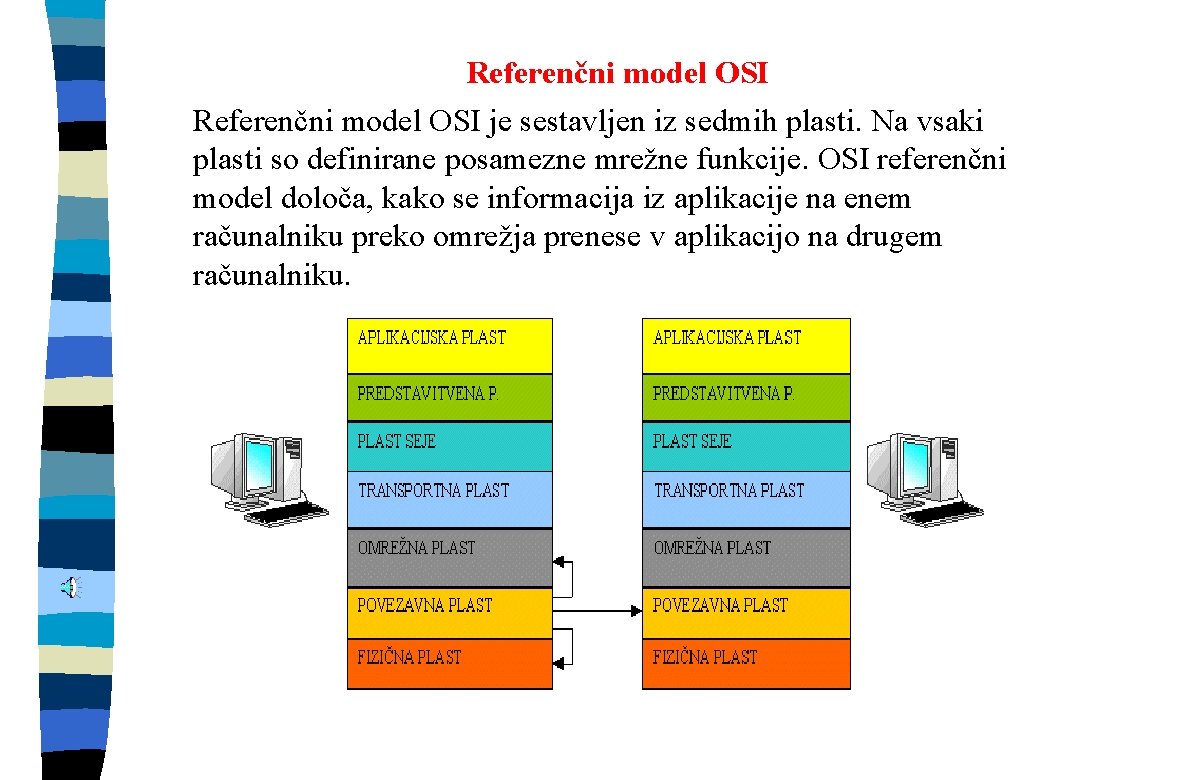 Referenčni model OSI

Referenčni model OSI je sestavljen iz sedmih plasti. Na vsaki plasti so definirane posamezne mrežne funkcije. OSI referenčni model določa, kako se informacija iz aplikacije na enem računalniku preko omrežja prenese v aplikacijo na drugem računalniku.

APLIKACIJSKA PLAST
PREDSTAVITVENA P.
PLAST SEJE
TRANSPORTNA PLAST
OMREŽNA PLAST
POVEZAVNA PLAST
FIZIČNA PLAST

APLIKACIJSKA PLAST
PREDSTAVITVENA P.
PLAST SEJE
TRANSPORTNA PLAST
OMREŽNA PLAST
POVEZAVNA PLAST
FIZIČNA PLAST